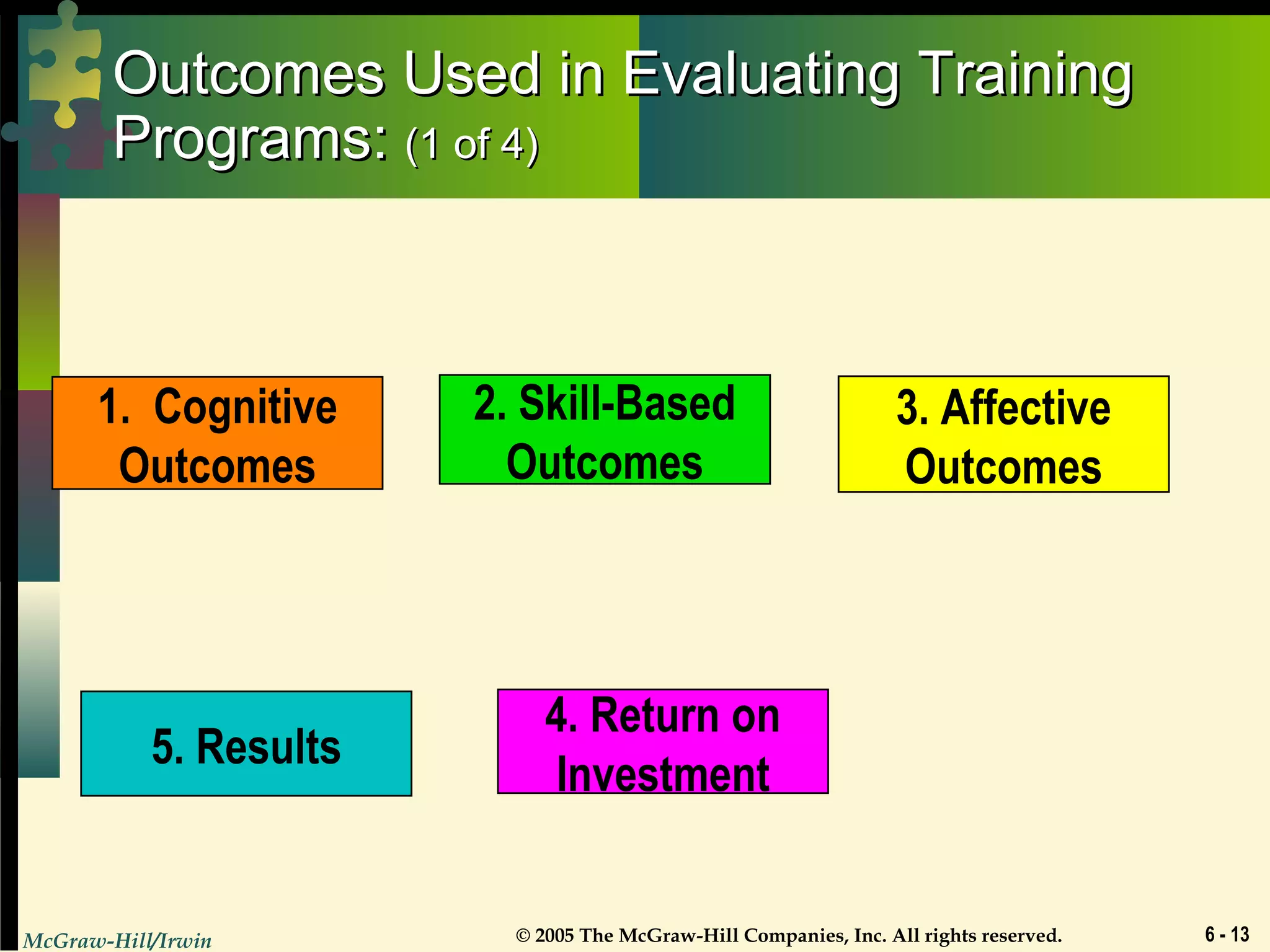 Outcomes Used in Evaluating Training Programs: (1 of 4)

1. Cognitive Outcomes

2. Skill-Based Outcomes

3. Affective Outcomes

5. Results

4. Return on Investment

McGraw-Hill/Irwin

© 2005 The McGraw-Hill Companies, Inc. All rights reserved.

6 - 13